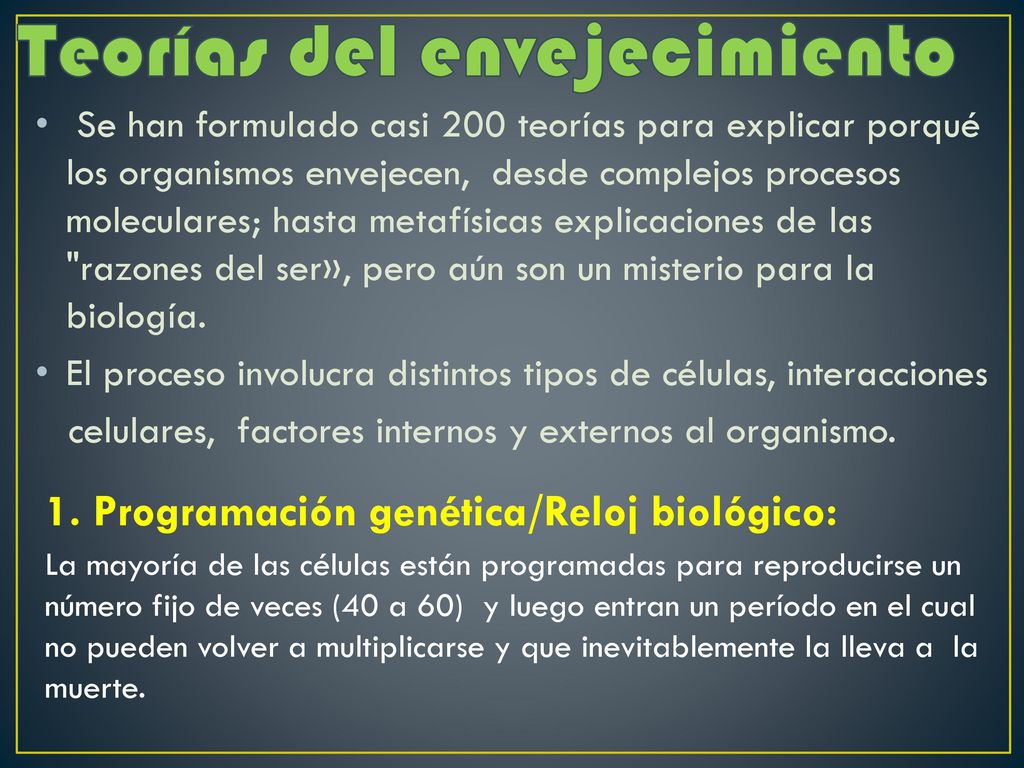 Teorías del envejecimiento

• Se han formulado casi 200 teorías para explicar porqué los organismos envejecen, desde complejos procesos moleculares; hasta metafísicas explicaciones de las "razones del ser», pero aún son un misterio para la biología.

• El proceso involucra distintos tipos de células, interacciones celulares, factores internos y externos al organismo.

1. Programación genética/Reloj biológico:

La mayoría de las células están programadas para reproducirse un número fijo de veces (40 a 60) y luego entran un período en el cual no pueden volver a multiplicarse y que inevitablemente la lleva a la muerte.